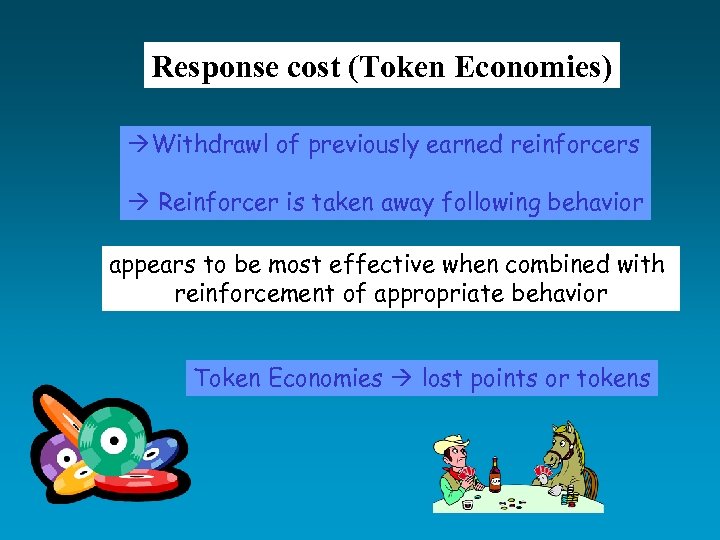 Response cost (Token Economies)

→Withdrawl of previously earned reinforcers

→ Reinforcer is taken away following behavior

appears to be most effective when combined with reinforcement of appropriate behavior

Token Economies → lost points or tokens